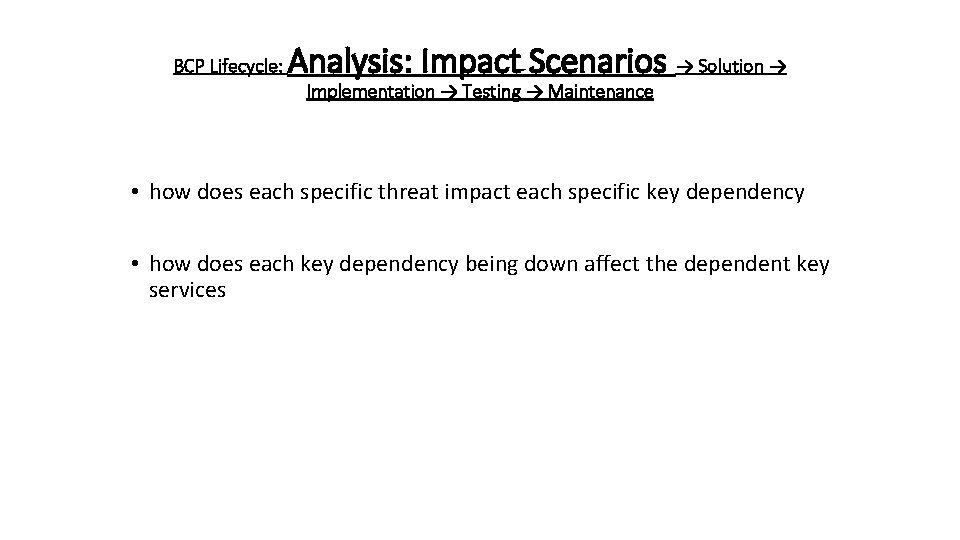 BCP Lifecycle: Analysis: Impact Scenarios → Solution → Implementation → Testing → Maintenance

• how does each specific threat impact each specific key dependency

• how does each key dependency being down affect the dependent key services